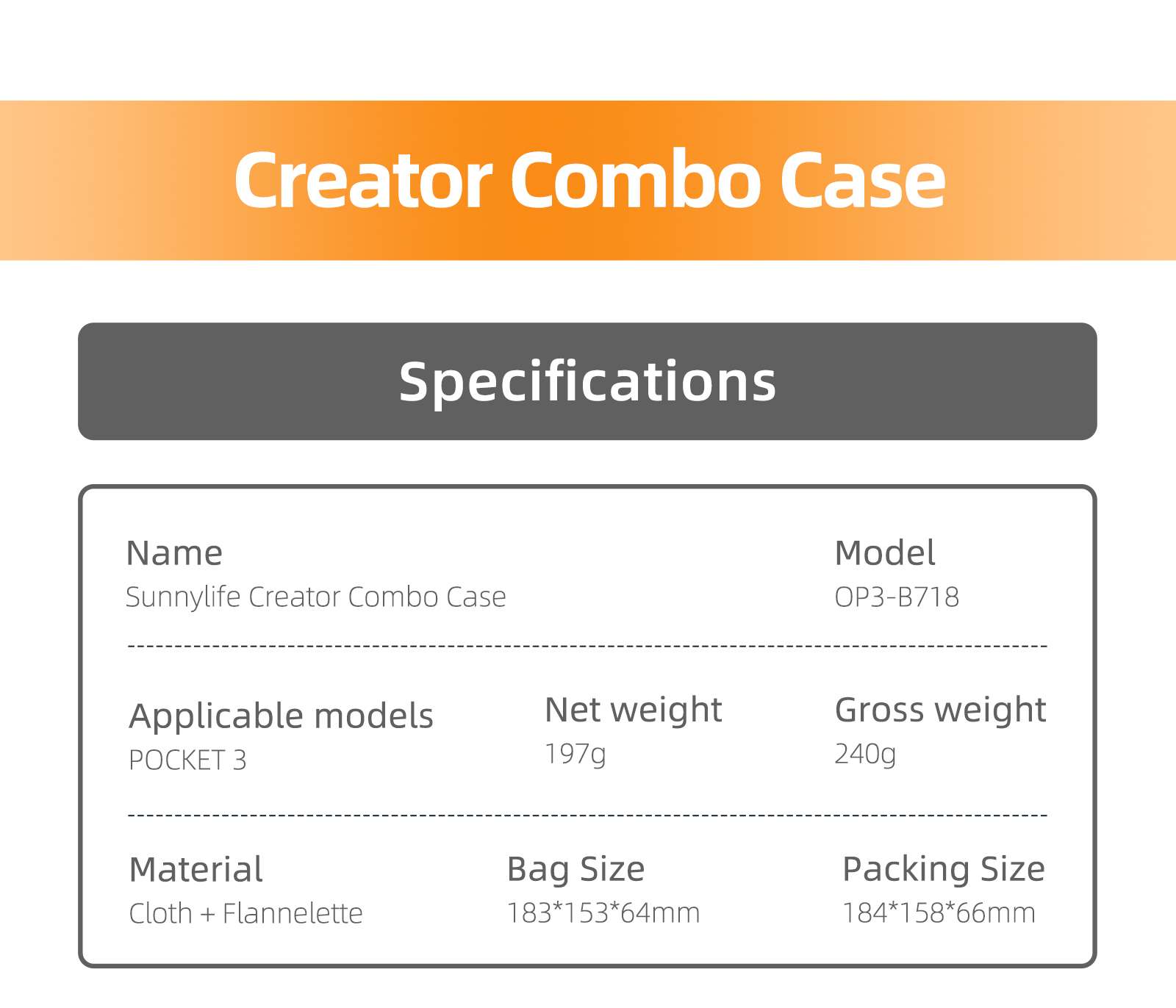 Creator Combo Case

Specifications

Name
Sunnylife Creator Combo Case

Model
OP3-B718

Applicable models
POCKET 3

Net weight
197g

Gross weight
240g

Material
Cloth + Flannelette

Bag Size
183*153*64mm

Packing Size
184*158*66mm